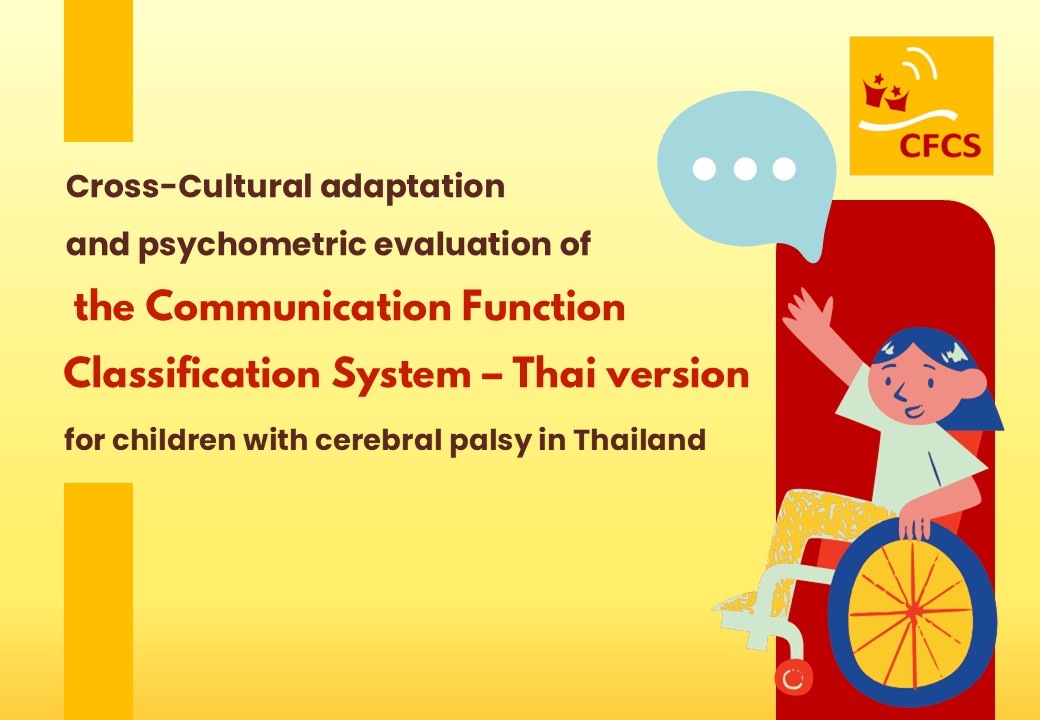 CFCS

Cross-Cultural adaptation and psychometric evaluation of the Communication Function Classification System – Thai version for children with cerebral palsy in Thailand